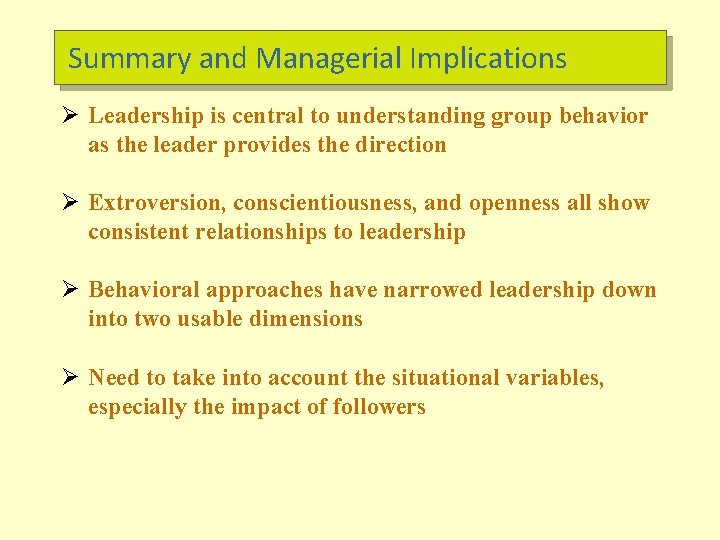 Summary and Managerial Implications

➢ Leadership is central to understanding group behavior as the leader provides the direction

➢ Extroversion, conscientiousness, and openness all show consistent relationships to leadership

➢ Behavioral approaches have narrowed leadership down into two usable dimensions

➢ Need to take into account the situational variables, especially the impact of followers